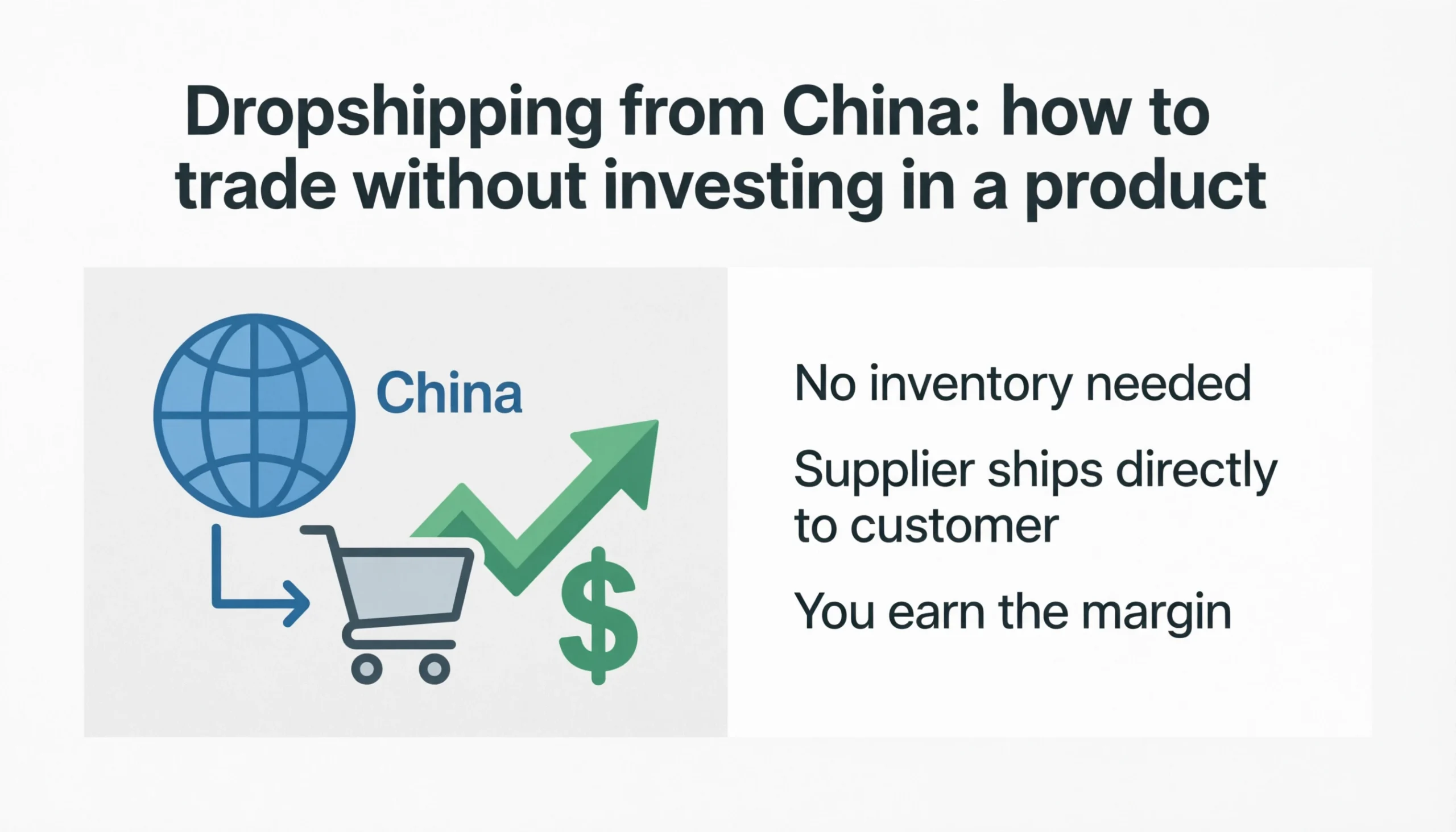 Dropshipping from China: how to trade without investing in a product

China

$

No inventory needed

Supplier ships directly to customer

You earn the margin